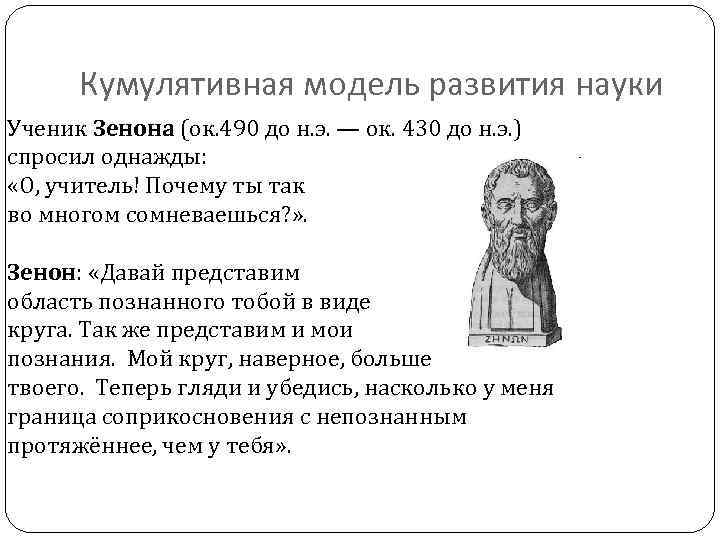 Кумулятивная модель развития науки

Ученик **Зенона** (ок.490 до н.э. — ок. 430 до н.э.) спросил однажды:
«О, учитель! Почему ты так во многом сомневаешься?».

**Зенон**: «Давай представим область познанного тобой в виде круга. Так же представим и мои познания. Мой круг, наверное, больше твоего. Теперь гляди и убедись, насколько у меня граница соприкосновения с непознанным протяжённее, чем у тебя».

ΖΗΝΩΝ